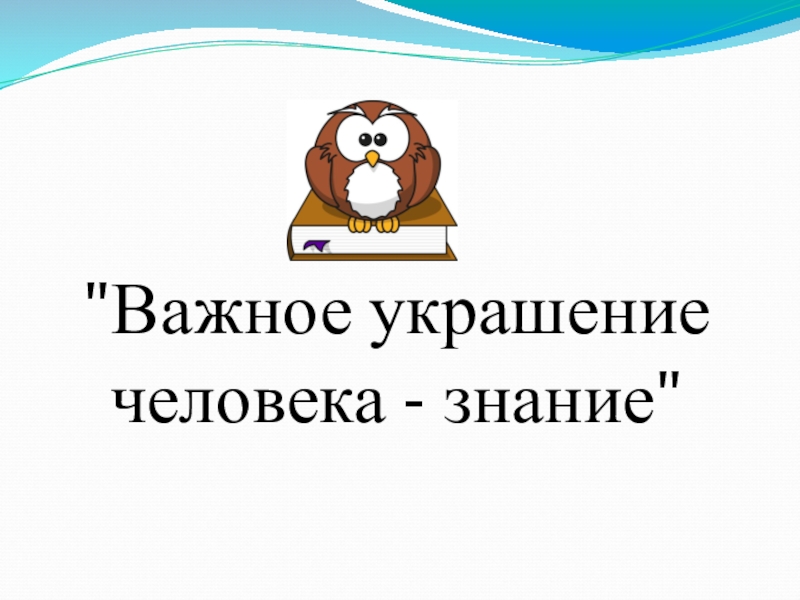 "Важное украшение человека - знание"